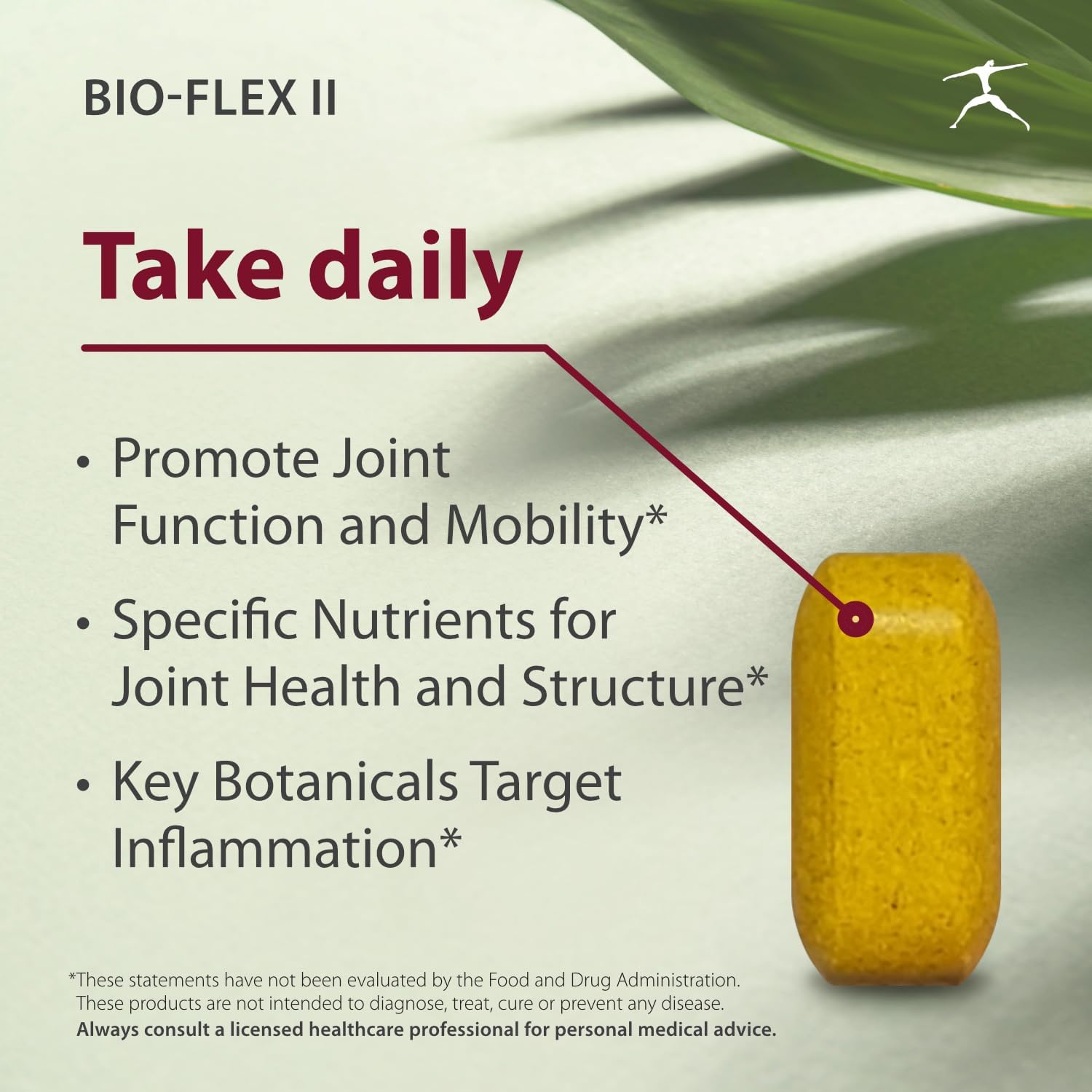 BIO-FLEX II

Take daily

• Promote Joint Function and Mobility*

• Specific Nutrients for Joint Health and Structure*

• Key Botanicals Target Inflammation*

*These statements have not been evaluated by the Food and Drug Administration. These products are not intended to diagnose, treat, cure or prevent any disease. Always consult a licensed healthcare professional for personal medical advice.